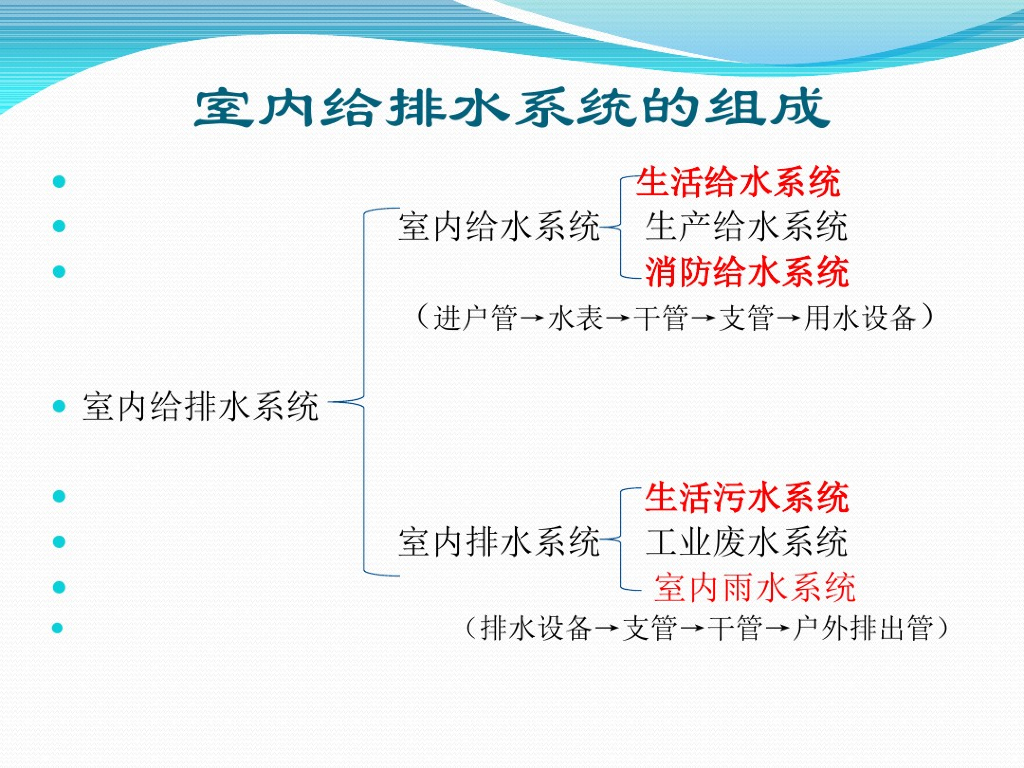 室内给排水系统的组成

生活给水系统
室内给水系统 生产给水系统
消防给水系统
（进户管→水表→干管→支管→用水设备）

室内给排水系统

生活污水系统
室内排水系统 工业废水系统
室内雨水系统
（排水设备→支管→干管→户外排出管）